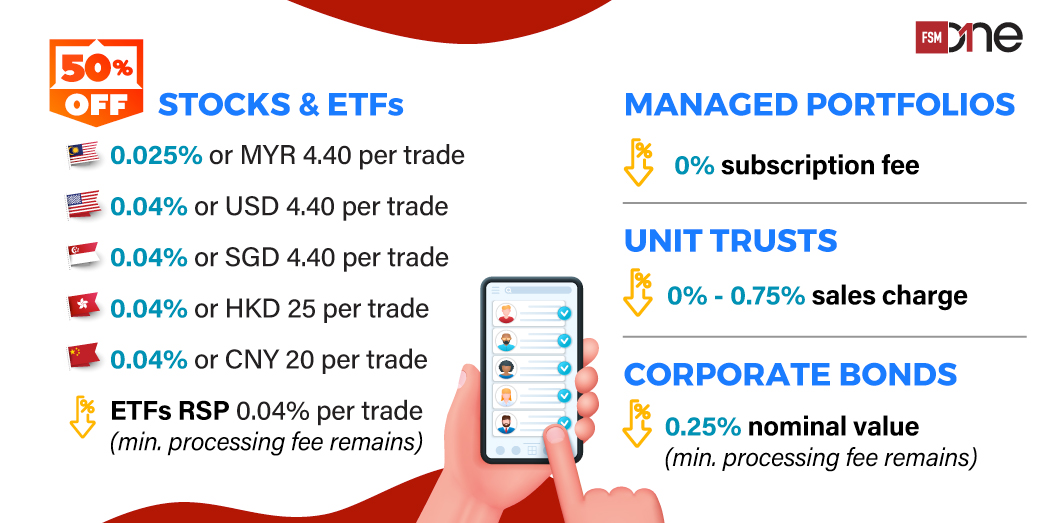 FSM ONE

50% OFF

STOCKS & ETFs

0.025% or MYR 4.40 per trade

0.04% or USD 4.40 per trade

0.04% or SGD 4.40 per trade

0.04% or HKD 25 per trade

0.04% or CNY 20 per trade

% ETFs RSP 0.04% per trade (min. processing fee remains)

MANAGED PORTFOLIOS

% 0% subscription fee

UNIT TRUSTS

% 0% - 0.75% sales charge

CORPORATE BONDS

% 0.25% nominal value (min. processing fee remains)